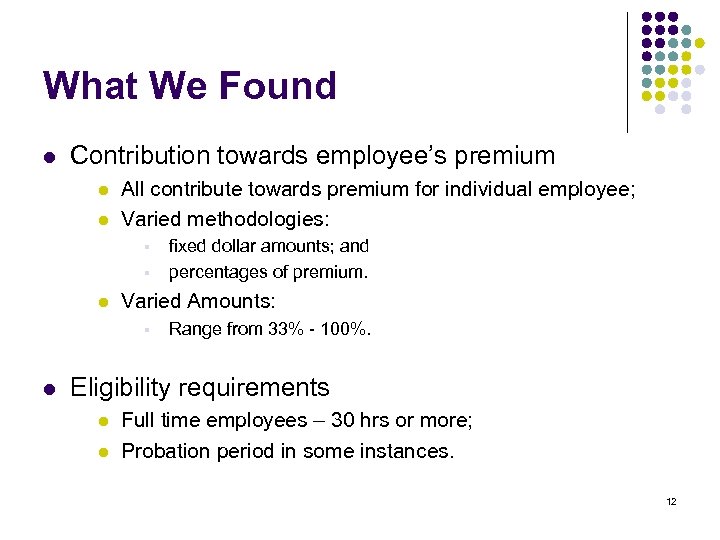 What We Found

- Contribution towards employee's premium
  - All contribute towards premium for individual employee;
  - Varied methodologies:
    - fixed dollar amounts; and
    - percentages of premium.
  - Varied Amounts:
    - Range from 33% - 100%.

- Eligibility requirements
  - Full time employees – 30 hrs or more;
  - Probation period in some instances.

12